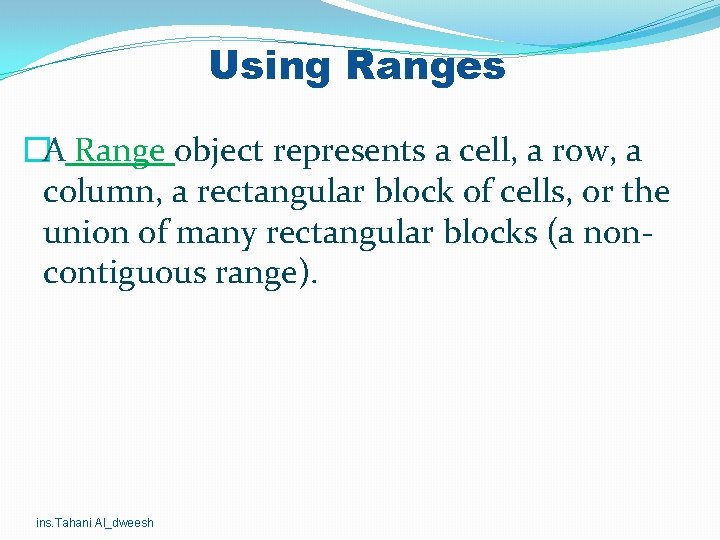 Using Ranges

A Range object represents a cell, a row, a column, a rectangular block of cells, or the union of many rectangular blocks (a non-contiguous range).

ins.Tahani Al_dweesh